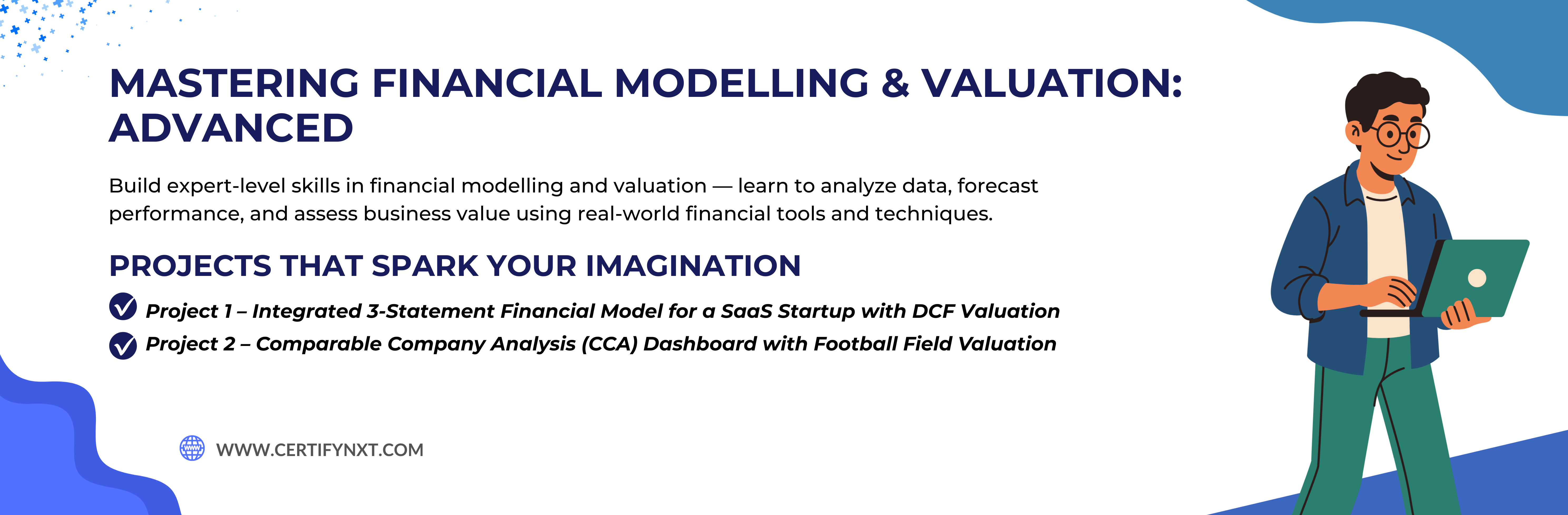 MASTERING FINANCIAL MODELLING & VALUATION: ADVANCED

Build expert-level skills in financial modelling and valuation — learn to analyze data, forecast performance, and assess business value using real-world financial tools and techniques.

PROJECTS THAT SPARK YOUR IMAGINATION

Project 1 – Integrated 3-Statement Financial Model for a SaaS Startup with DCF Valuation

Project 2 – Comparable Company Analysis (CCA) Dashboard with Football Field Valuation

WWW.CERTIFYNXT.COM